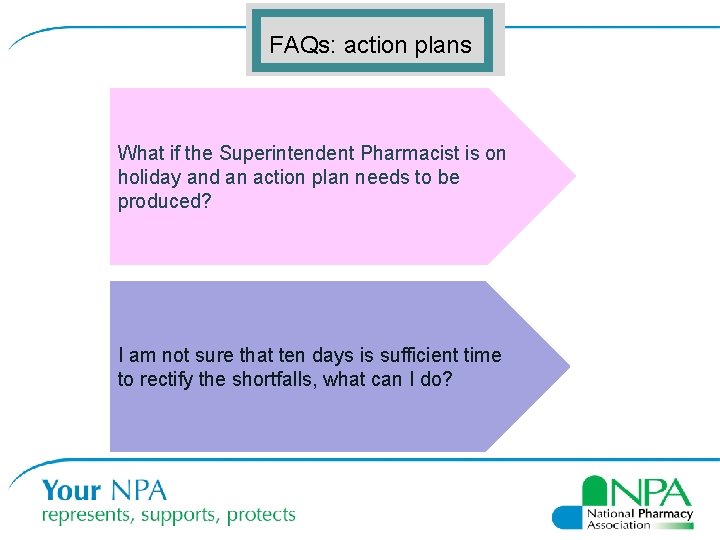 FAQs: action plans

What if the Superintendent Pharmacist is on holiday and an action plan needs to be produced?

I am not sure that ten days is sufficient time to rectify the shortfalls, what can I do?

Your NPA
represents, supports, protects

NPA
National Pharmacy
Association